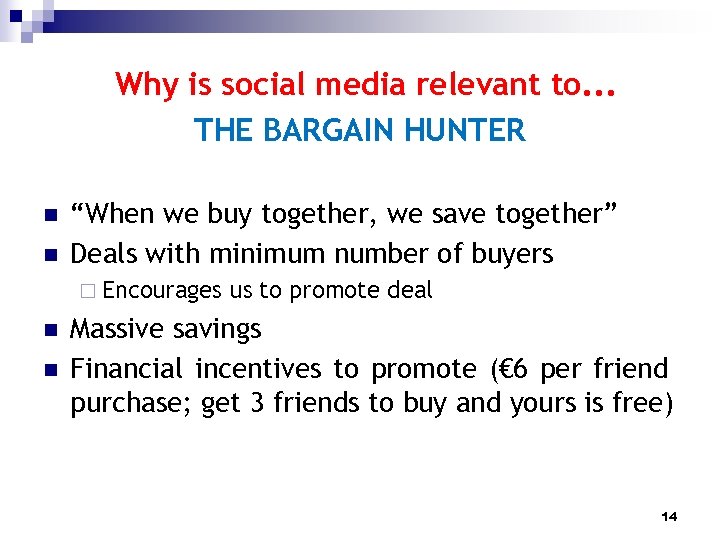 Why is social media relevant to...
THE BARGAIN HUNTER

“When we buy together, we save together”
Deals with minimum number of buyers
Encourages us to promote deal
Massive savings
Financial incentives to promote (€6 per friend purchase; get 3 friends to buy and yours is free)

14